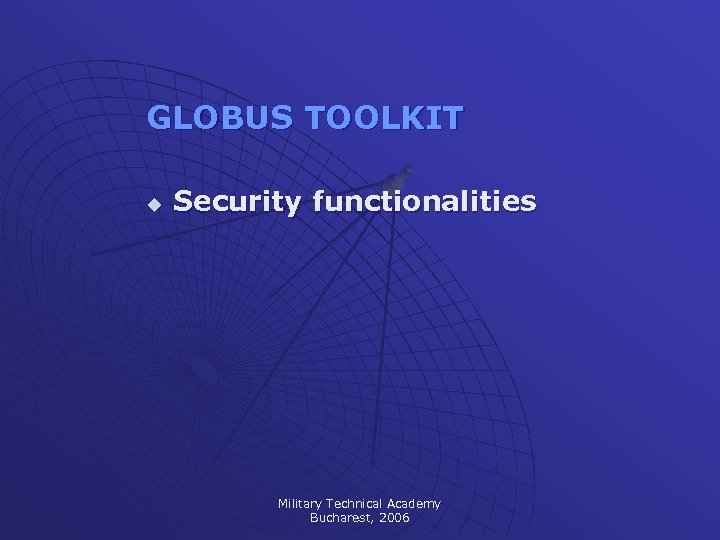 GLOBUS TOOLKIT

◆ Security functionalities

Military Technical Academy
Bucharest, 2006